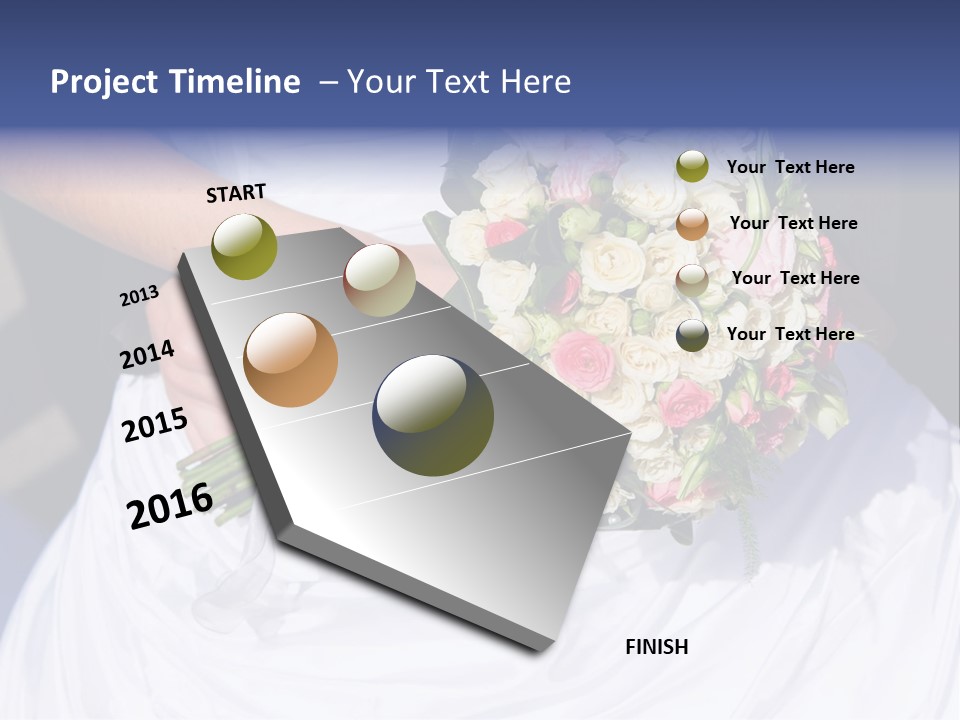 Project Timeline – Your Text Here

START

2013

2014

2015

2016

Your Text Here

Your Text Here

Your Text Here

Your Text Here

FINISH